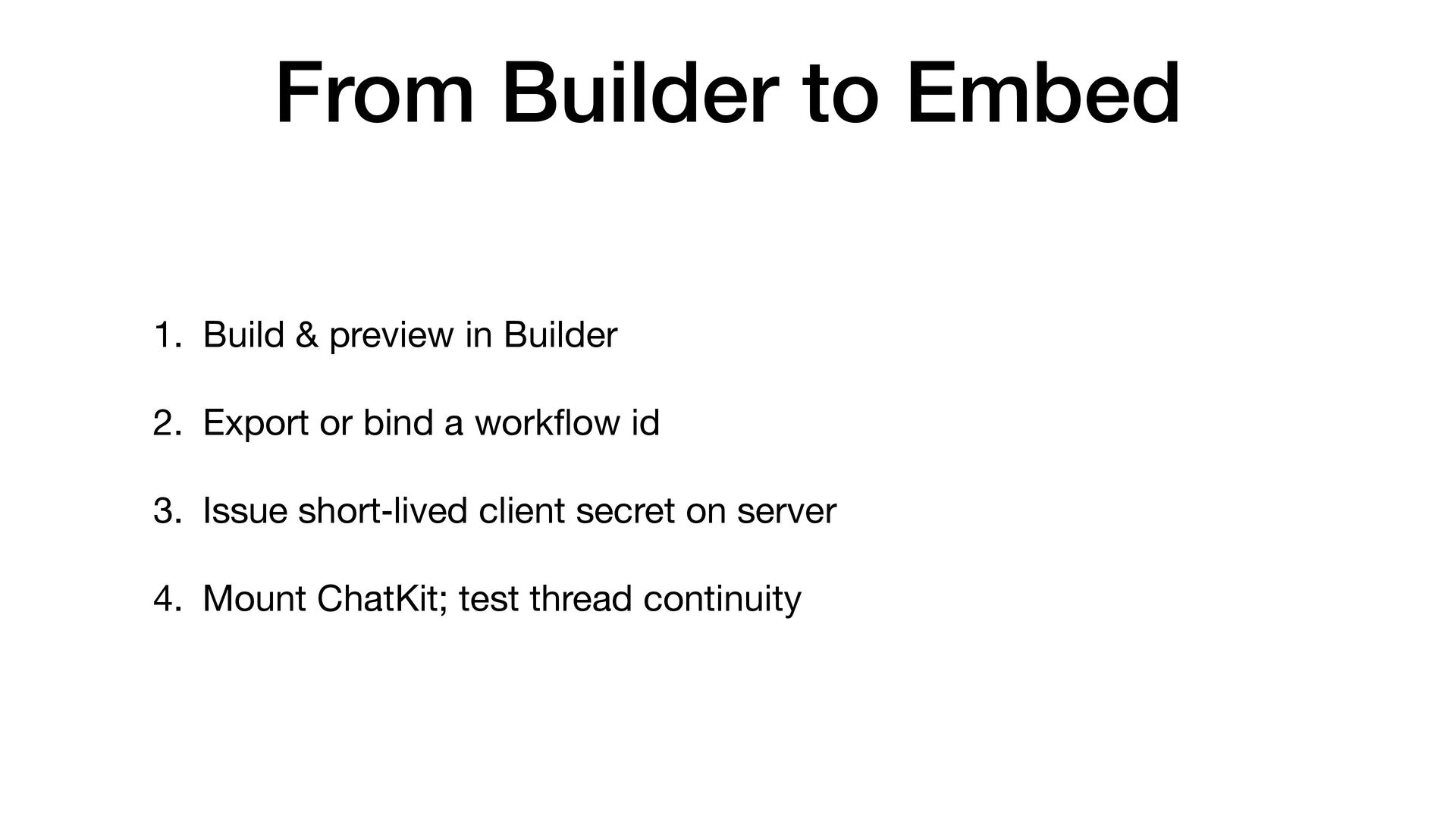 From Builder to Embed

1. Build & preview in Builder

2. Export or bind a workflow id

3. Issue short-lived client secret on server

4. Mount ChatKit; test thread continuity